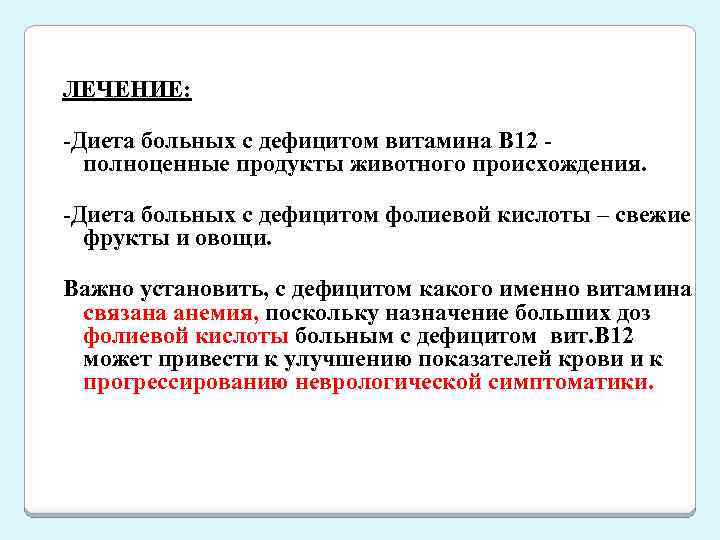 ЛЕЧЕНИЕ:

-Диета больных с дефицитом витамина В12 - полноценные продукты животного происхождения.

-Диета больных с дефицитом фолиевой кислоты – свежие фрукты и овощи.

Важно установить, с дефицитом какого именно витамина связана анемия, поскольку назначение больших доз фолиевой кислоты больным с дефицитом вит.В12 может привести к улучшению показателей крови и к прогрессированию неврологической симптоматики.